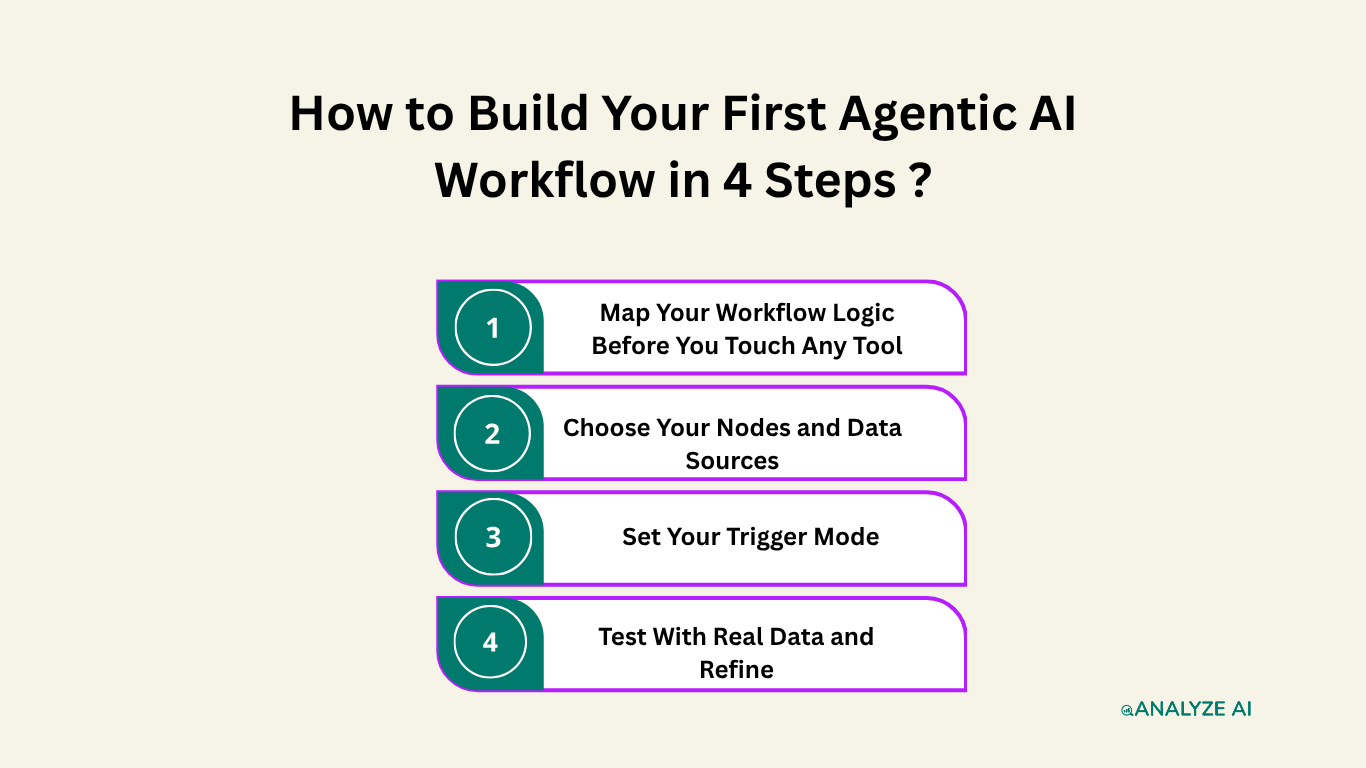 How to Build Your First Agentic AI Workflow in 4 Steps ?

1

Map Your Workflow Logic Before You Touch Any Tool

2

Choose Your Nodes and Data Sources

3

Set Your Trigger Mode

4

Test With Real Data and Refine

ANALYZE AI